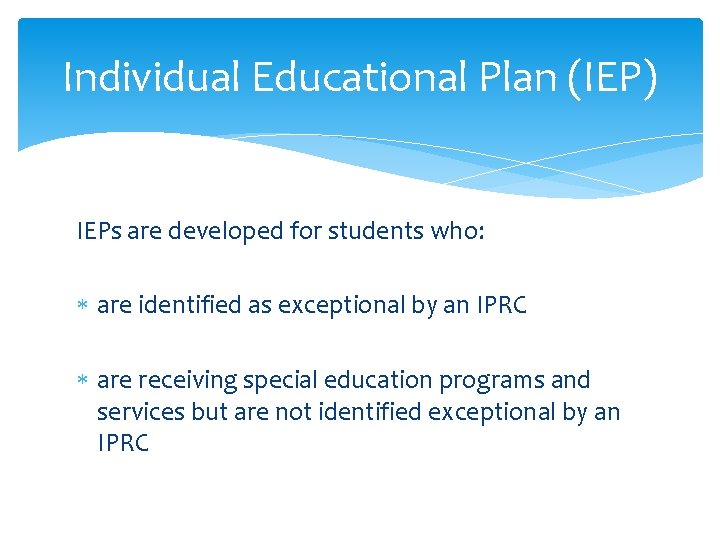 Individual Educational Plan (IEP)

IEPs are developed for students who:

* are identified as exceptional by an IPRC

* are receiving special education programs and services but are not identified exceptional by an IPRC